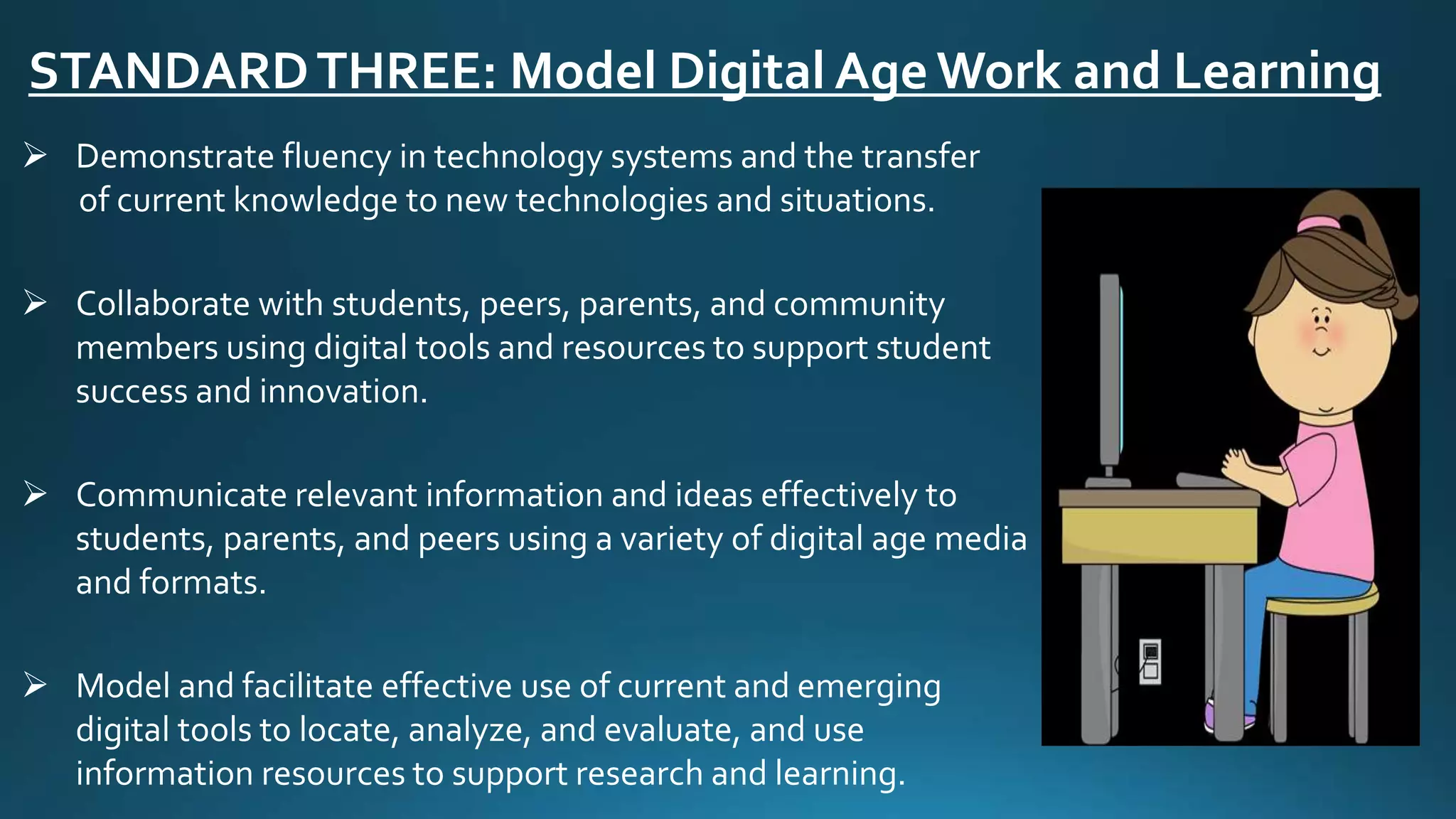 STANDARD THREE: Model Digital Age Work and Learning

➢ Demonstrate fluency in technology systems and the transfer of current knowledge to new technologies and situations.

➢ Collaborate with students, peers, parents, and community members using digital tools and resources to support student success and innovation.

➢ Communicate relevant information and ideas effectively to students, parents, and peers using a variety of digital age media and formats.

➢ Model and facilitate effective use of current and emerging digital tools to locate, analyze, and evaluate, and use information resources to support research and learning.